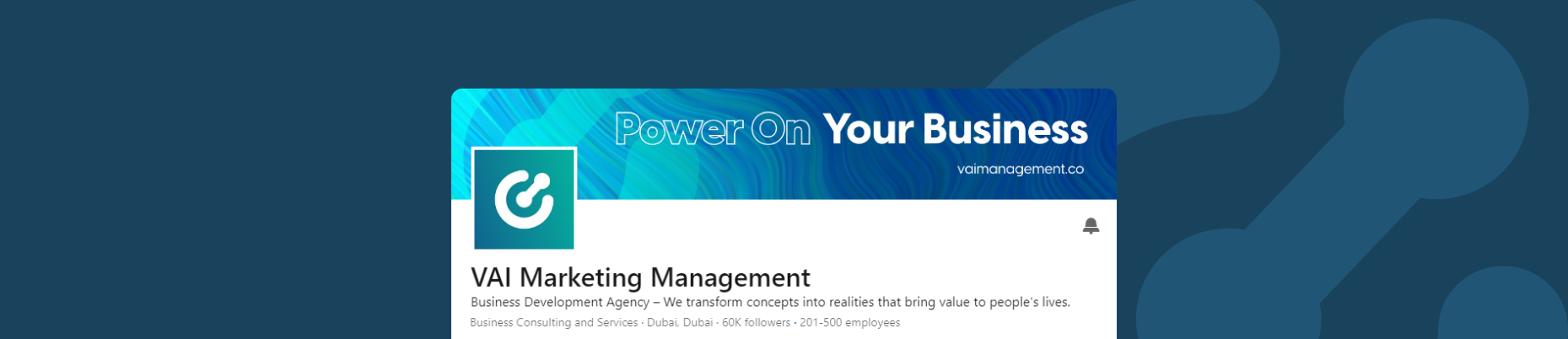 Power On Your Business
vaimanagement.co

VAI Marketing Management
Business Development Agency – We transform concepts into realities that bring value to people's lives.
Business Consulting and Services · Dubai, Dubai · 60K followers · 201-500 employees